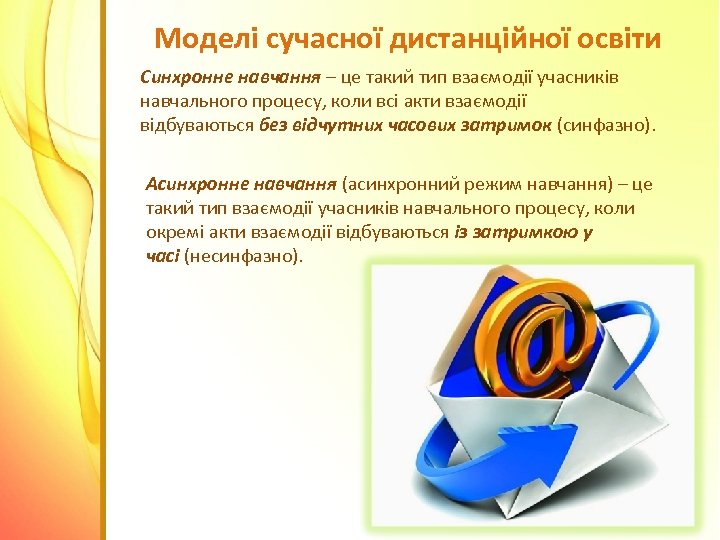 Моделі сучасної дистанційної освіти

Синхронне навчання – це такий тип взаємодії учасників навчального процесу, коли всі акти взаємодії відбуваються без відчутних часових затримок (синфазно).

Асинхронне навчання (асинхронний режим навчання) – це такий тип взаємодії учасників навчального процесу, коли окремі акти взаємодії відбуваються із затримкою у часі (несинфазно).

@